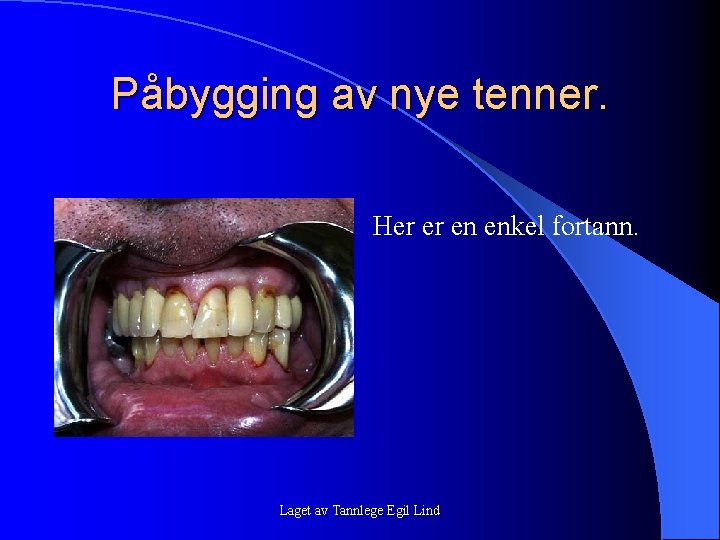 Påbygging av nye tenner.

Her er en enkel fortann.

Laget av Tannlege Egil Lind